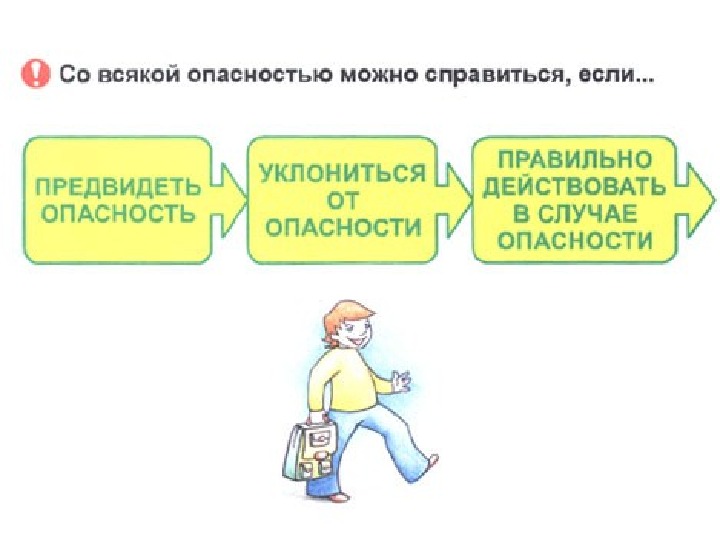 Со всякой опасностью можно справиться, если...

ПРЕДВИДЕТЬ ОПАСНОСТЬ

УКЛОНИТЬСЯ ОТ ОПАСНОСТИ

ПРАВИЛЬНО ДЕЙСТВОВАТЬ В СЛУЧАЕ ОПАСНОСТИ